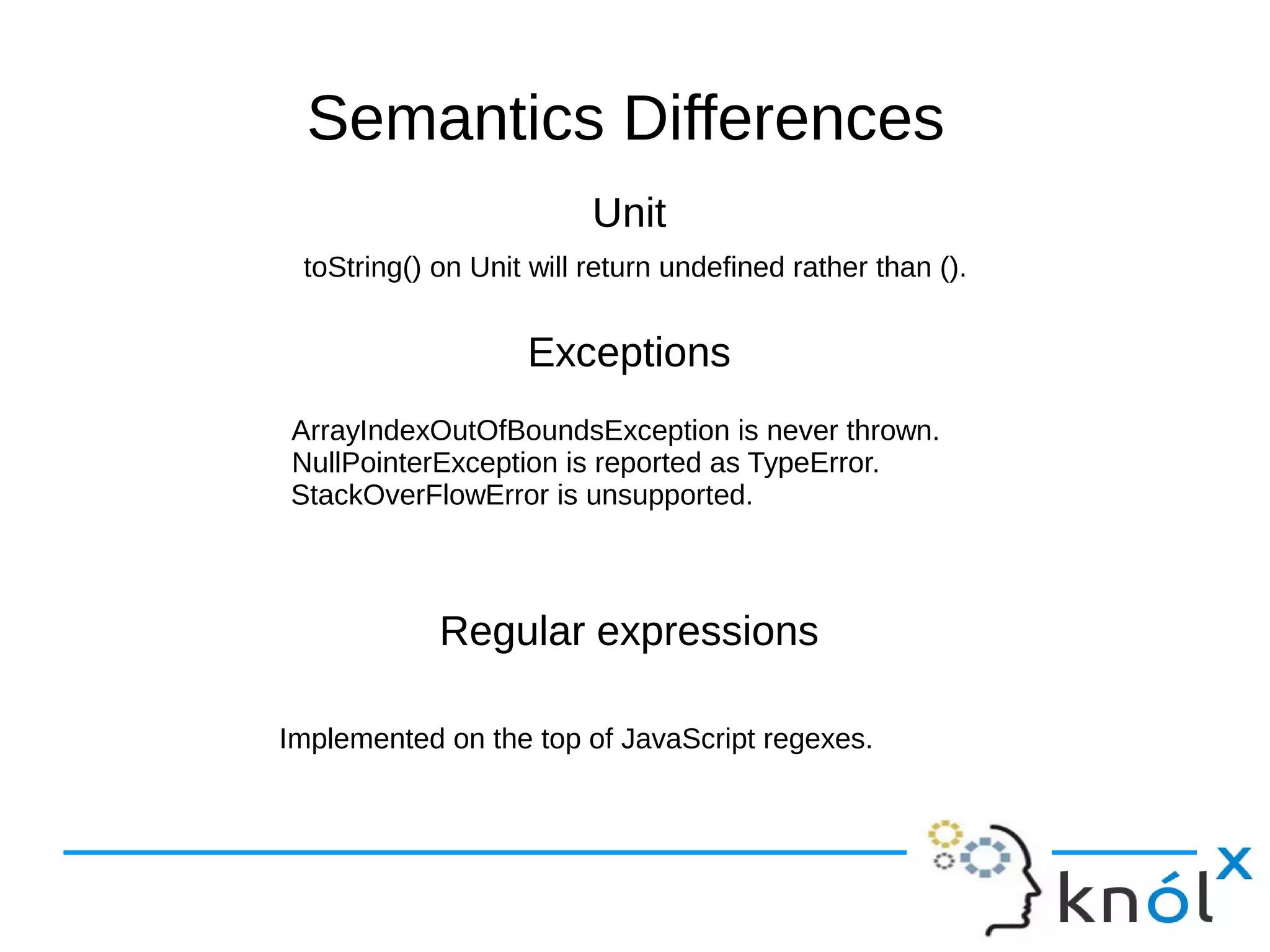 Semantics Differences

Unit

toString() on Unit will return undefined rather than ().

Exceptions

ArrayIndexOutOfBoundsException is never thrown.
NullPointerException is reported as TypeError.
StackOverFlowError is unsupported.

Regular expressions

Implemented on the top of JavaScript regexes.

knólx